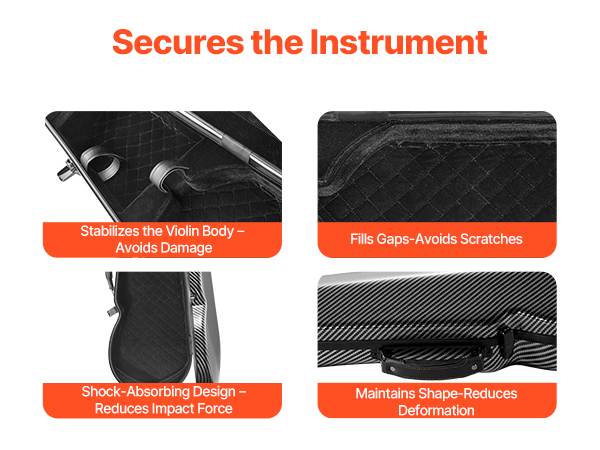 Secures the Instrument

Stabilizes the Violin Body – Avoids Damage

Fills Gaps-Avoids Scratches

Shock-Absorbing Design – Reduces Impact Force

Maintains Shape-Reduces Deformation